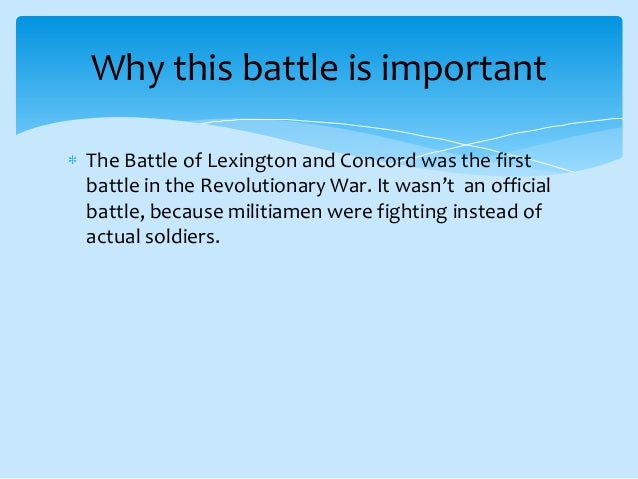 Why this battle is important

* The Battle of Lexington and Concord was the first battle in the Revolutionary War. It wasn't  an official battle, because militiamen were fighting instead of actual soldiers.